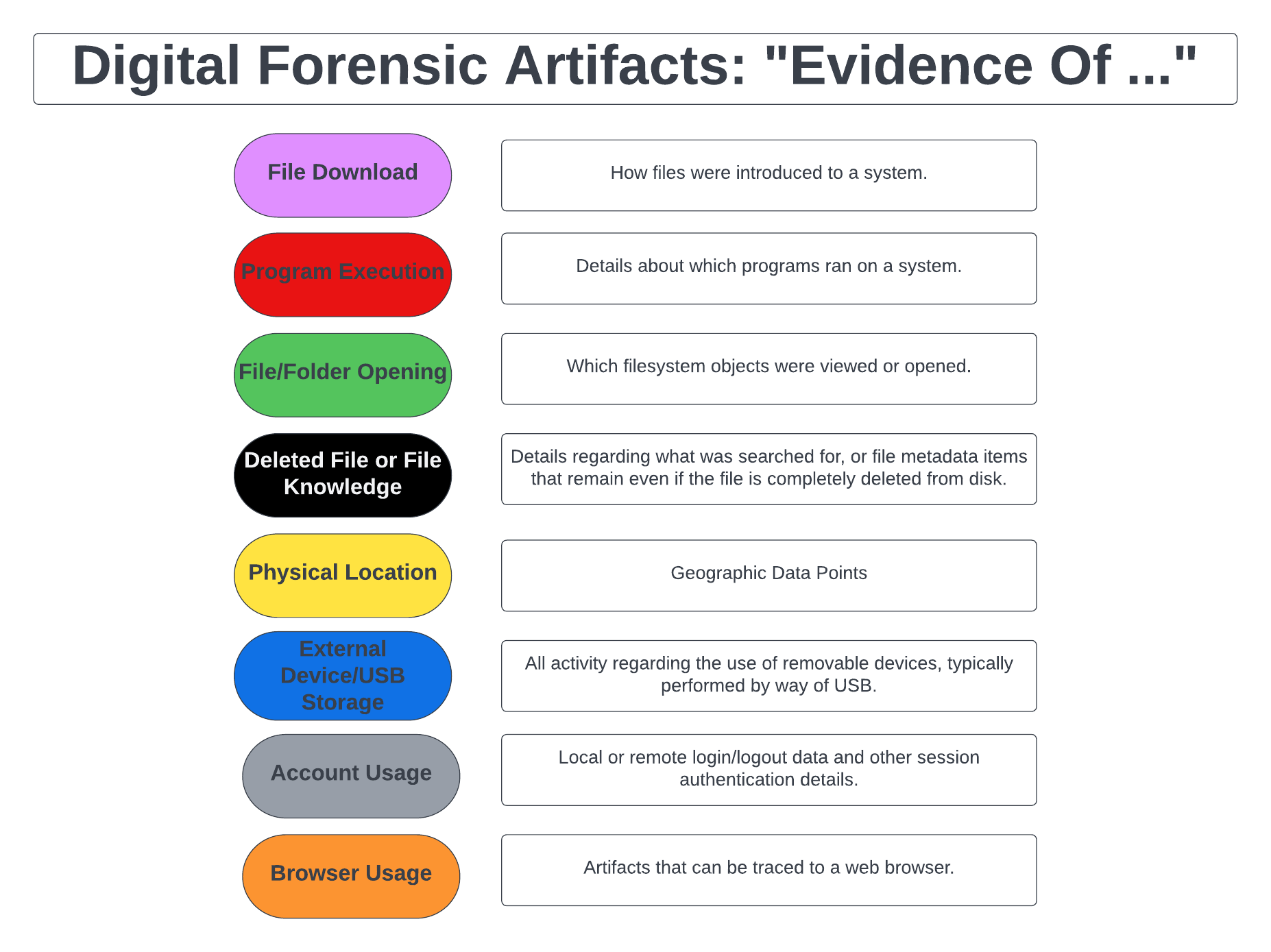 Digital Forensic Artifacts: "Evidence Of ..."

File Download

How files were introduced to a system.

Program Execution

Details about which programs ran on a system.

File/Folder Opening

Which filesystem objects were viewed or opened.

Deleted File or File Knowledge

Details regarding what was searched for, or file metadata items that remain even if the file is completely deleted from disk.

Physical Location

Geographic Data Points

External Device/USB Storage

All activity regarding the use of removable devices, typically performed by way of USB.

Account Usage

Local or remote login/logout data and other session authentication details.

Browser Usage

Artifacts that can be traced to a web browser.